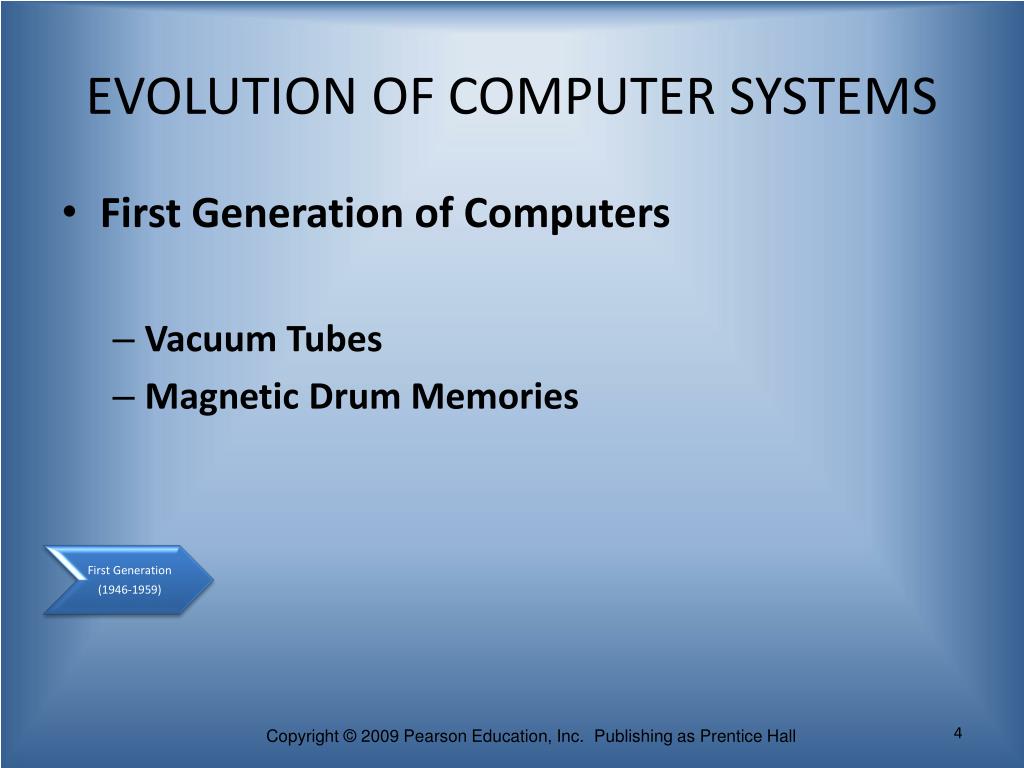 EVOLUTION OF COMPUTER SYSTEMS

• First Generation of Computers

– Vacuum Tubes
– Magnetic Drum Memories

First Generation
(1946-1959)

Copyright © 2009 Pearson Education, Inc. Publishing as Prentice Hall

4